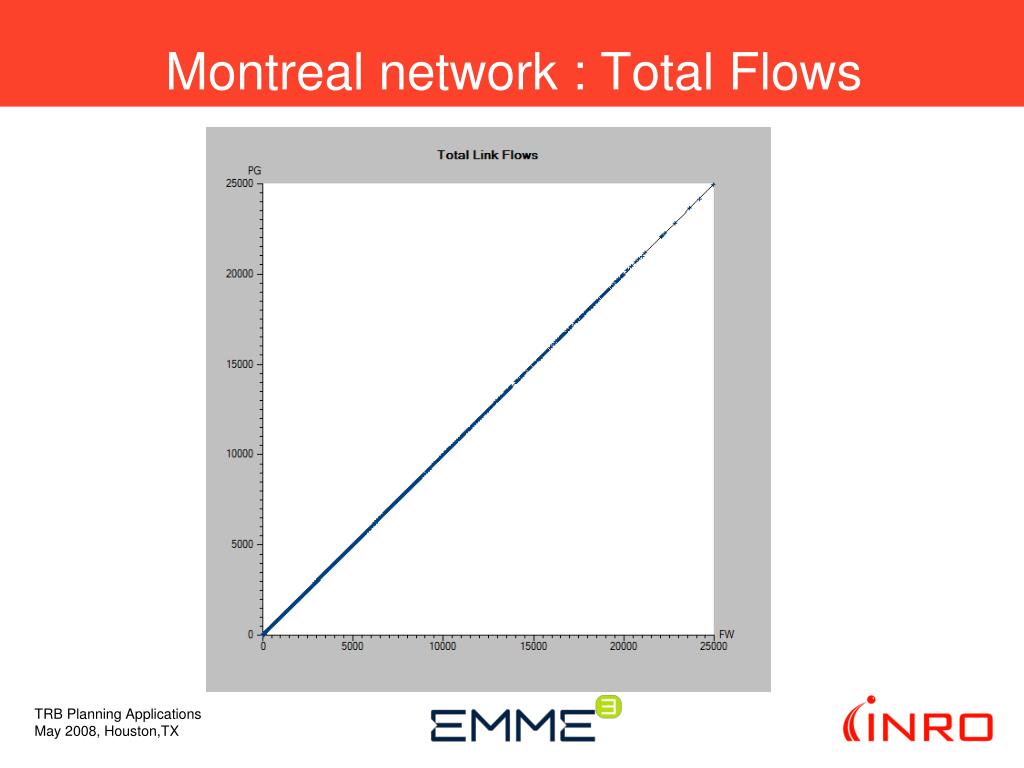 Montreal network : Total Flows

Total Link Flows

PG

25000

20000

15000

10000

5000

0

0 5000 10000 15000 20000 25000

FW

TRB Planning Applications
May 2008, Houston,TX

EMME 3

INRO